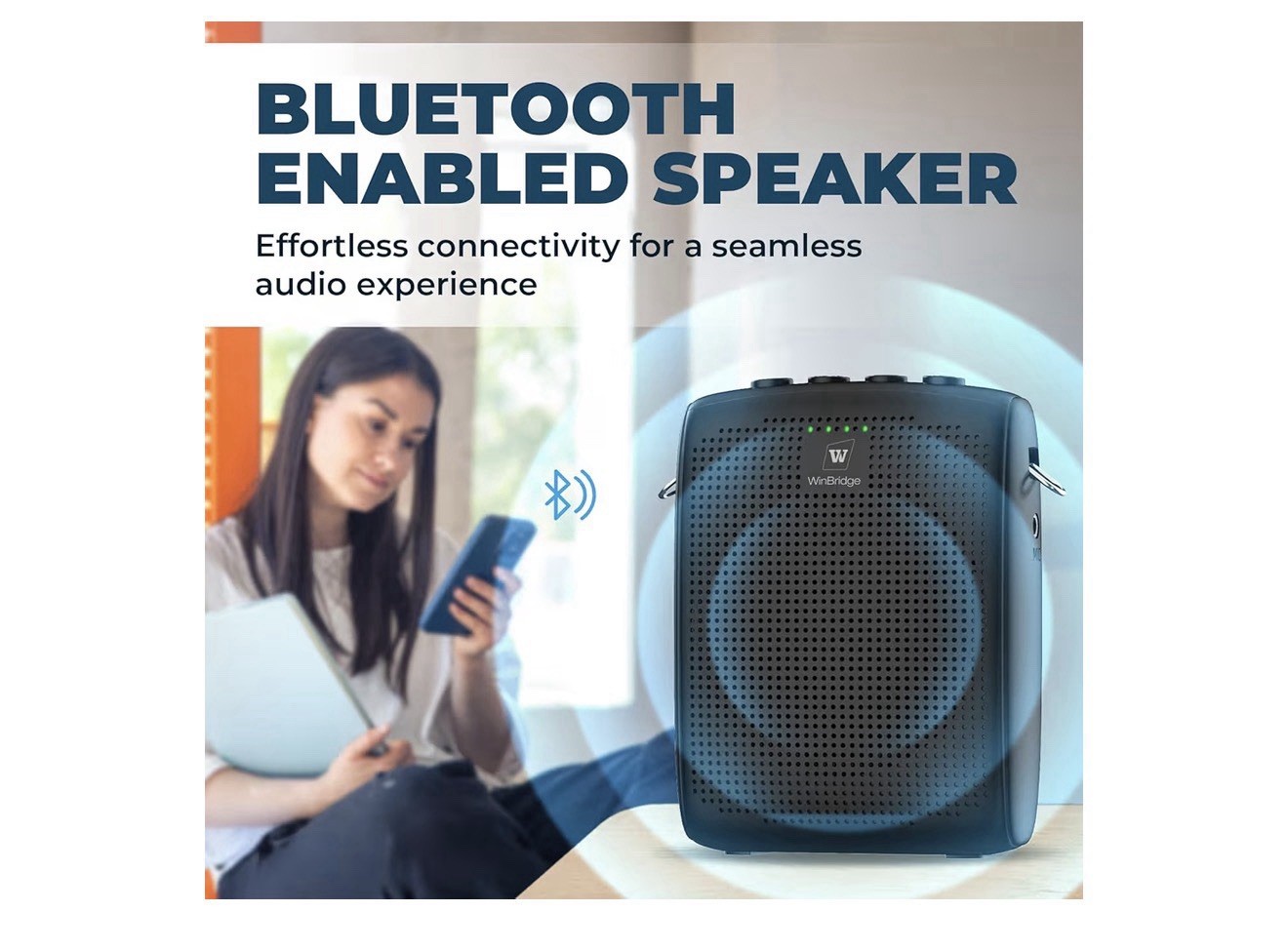 BLUETOOTH ENABLED SPEAKER

Effortless connectivity for a seamless audio experience

W

WinBridge